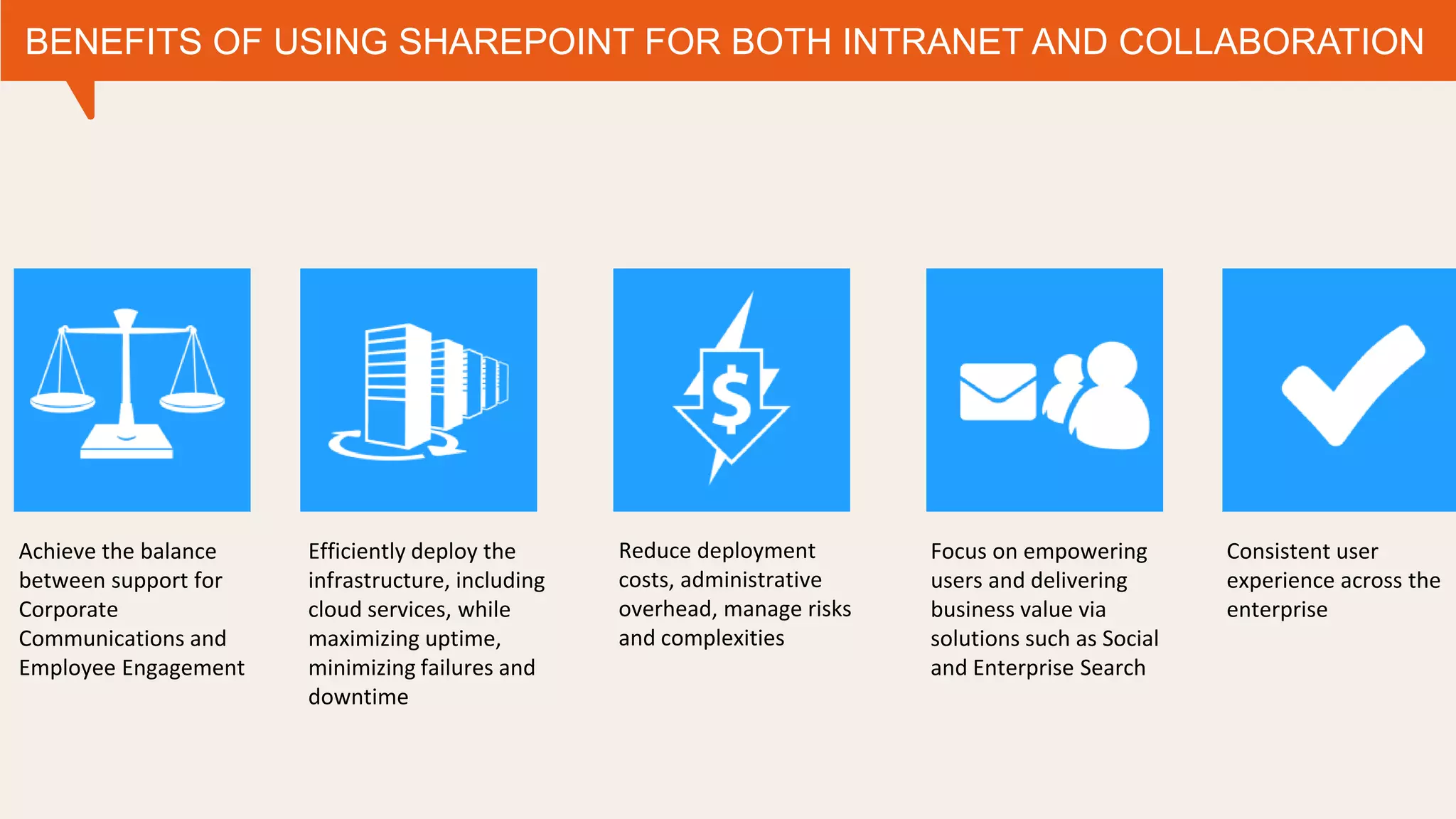 BENEFITS OF USING SHAREPOINT FOR BOTH INTRANET AND COLLABORATION

$

Achieve the balance between support for Corporate Communications and Employee Engagement

Efficiently deploy the infrastructure, including cloud services, while maximizing uptime, minimizing failures and downtime

Reduce deployment costs, administrative overhead, manage risks and complexities

Focus on empowering users and delivering business value via solutions such as Social and Enterprise Search

Consistent user experience across the enterprise